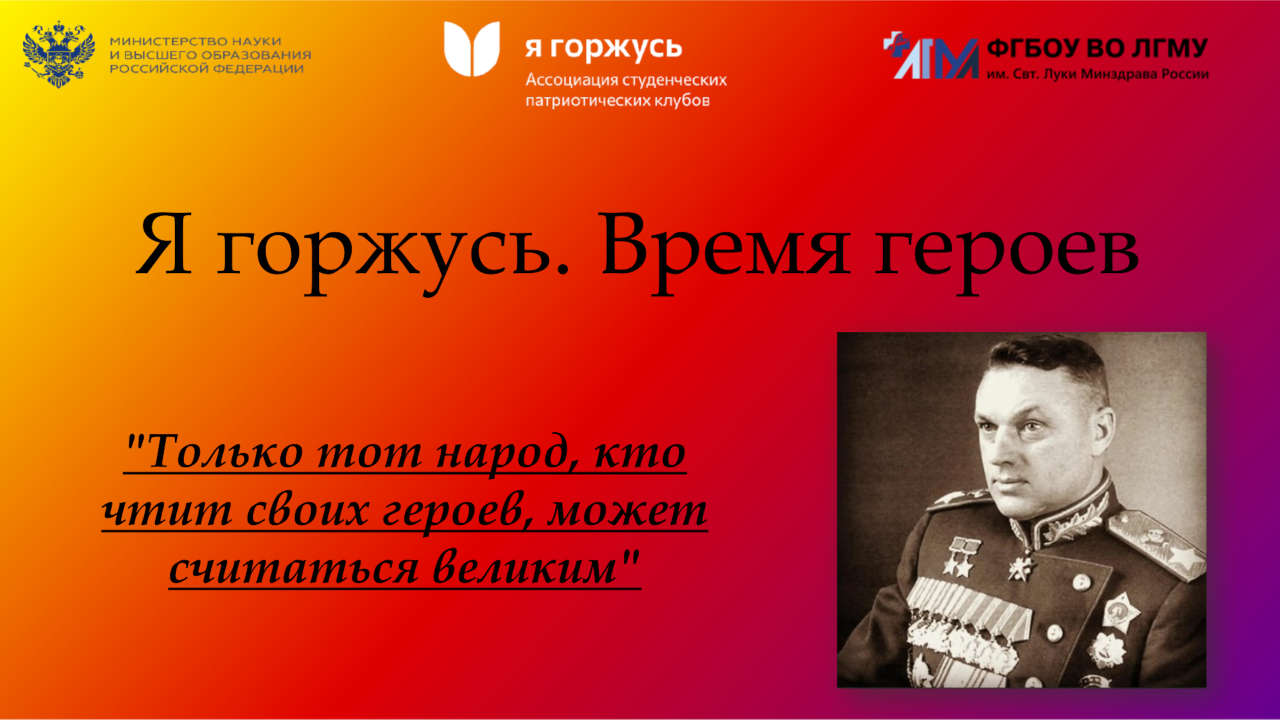 МИНИСТЕРСТВО НАУКИ
И ВЫСШЕГО ОБРАЗОВАНИЯ
РОССИЙСКОЙ ФЕДЕРАЦИИ

я горжусь
Ассоциация студенческих патриотических клубов

ЛГМУ ФГБОУ ВО ЛГМУ
им. Свт. Луки Минздрава России

Я горжусь. Время героев

"Только тот народ, кто чтит своих героев, может считаться великим"